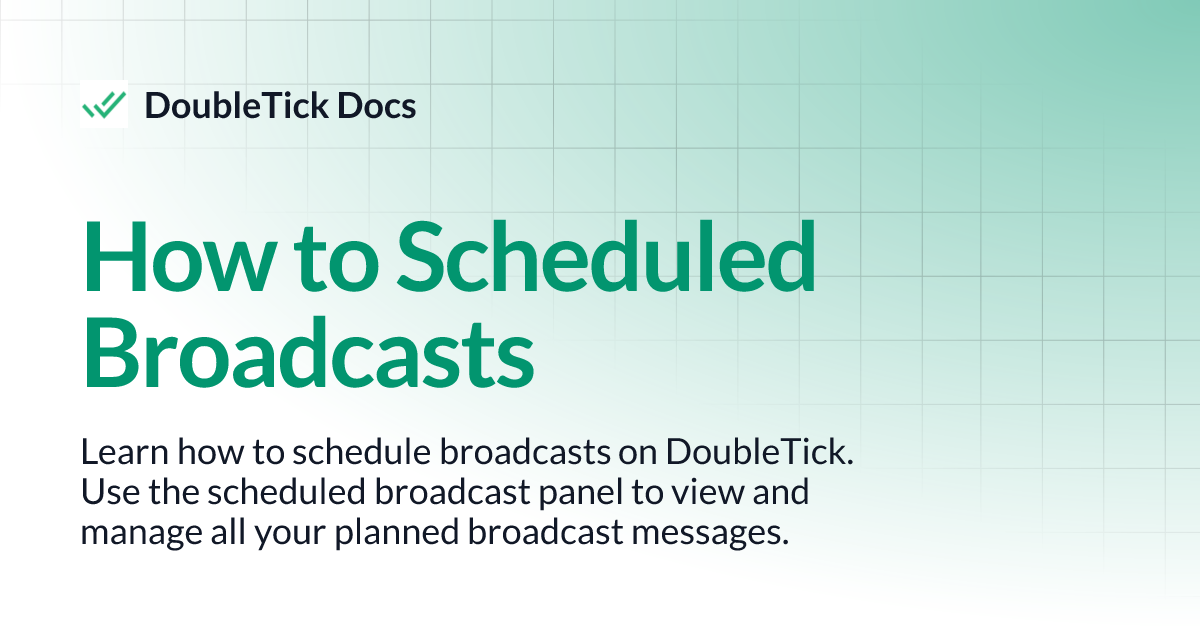 DoubleTick Docs

How to Scheduled Broadcasts

Learn how to schedule broadcasts on DoubleTick. Use the scheduled broadcast panel to view and manage all your planned broadcast messages.